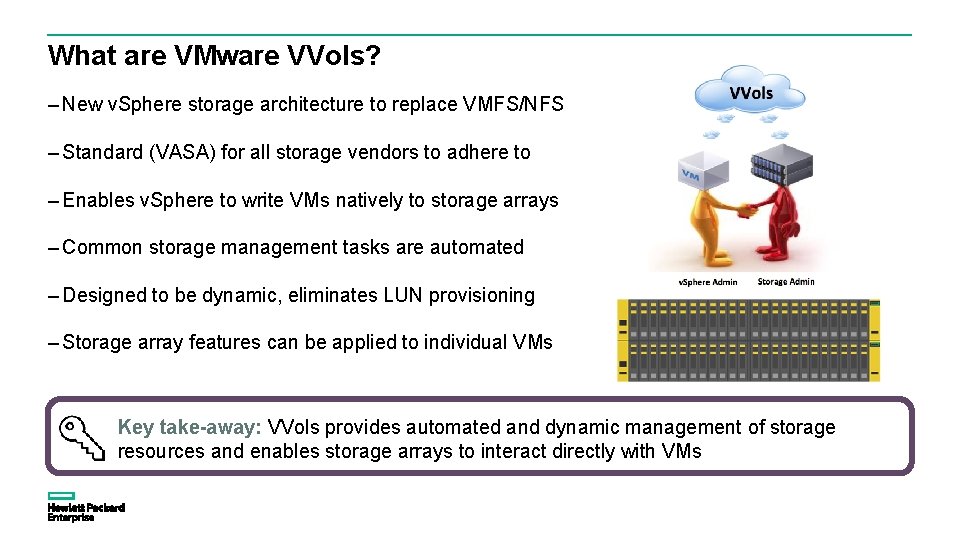 What are VMware VVols?

– New vSphere storage architecture to replace VMFS/NFS

– Standard (VASA) for all storage vendors to adhere to

– Enables vSphere to write VMs natively to storage arrays

– Common storage management tasks are automated

– Designed to be dynamic, eliminates LUN provisioning

– Storage array features can be applied to individual VMs

VVols

VM

vSphere Admin

Storage Admin

Key take-away: VVols provides automated and dynamic management of storage resources and enables storage arrays to interact directly with VMs

Hewlett Packard Enterprise